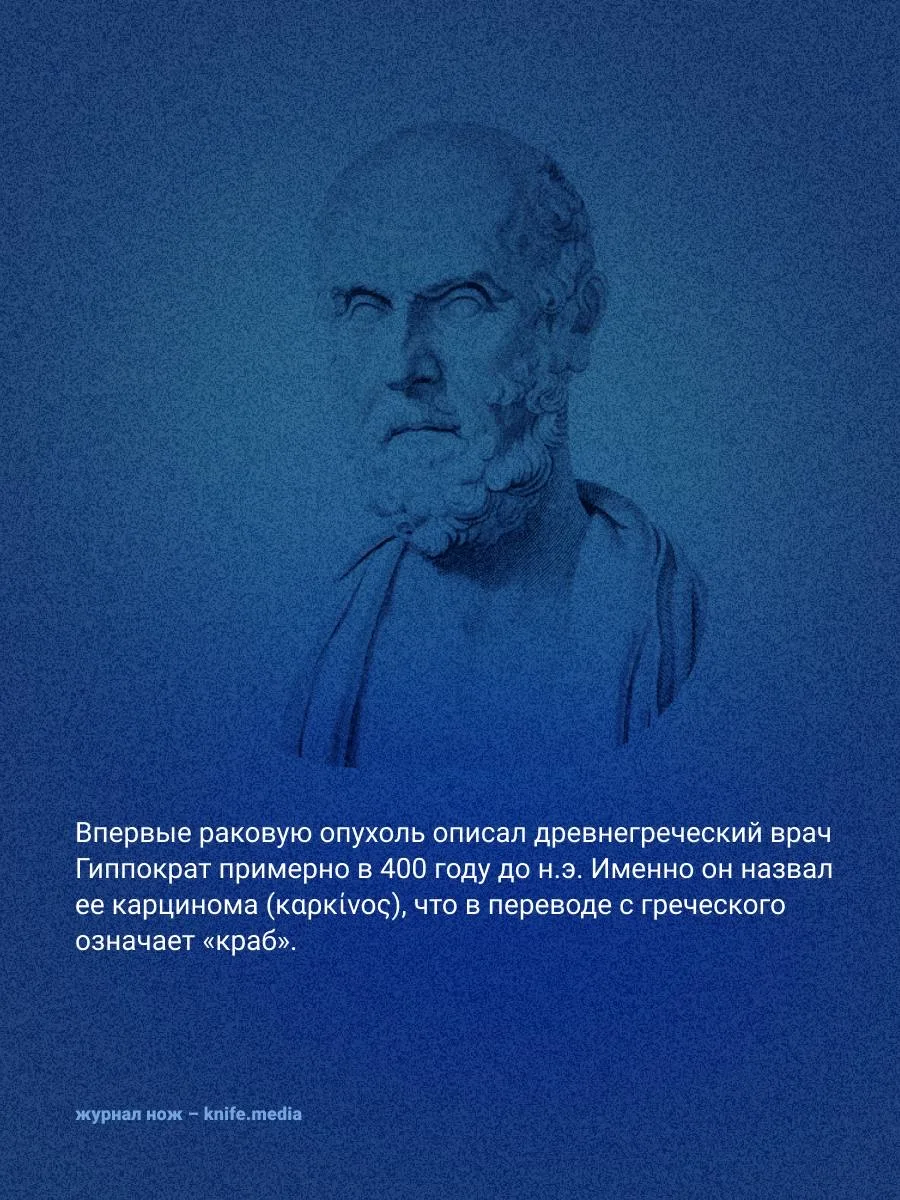 Впервые раковую опухоль описал древнегреческий врач Гиппократ примерно в 400 году до н.э. Именно он назвал ее карцинома (καρκίνος), что в переводе с греческого означает «краб».

журнал нож – knife.media